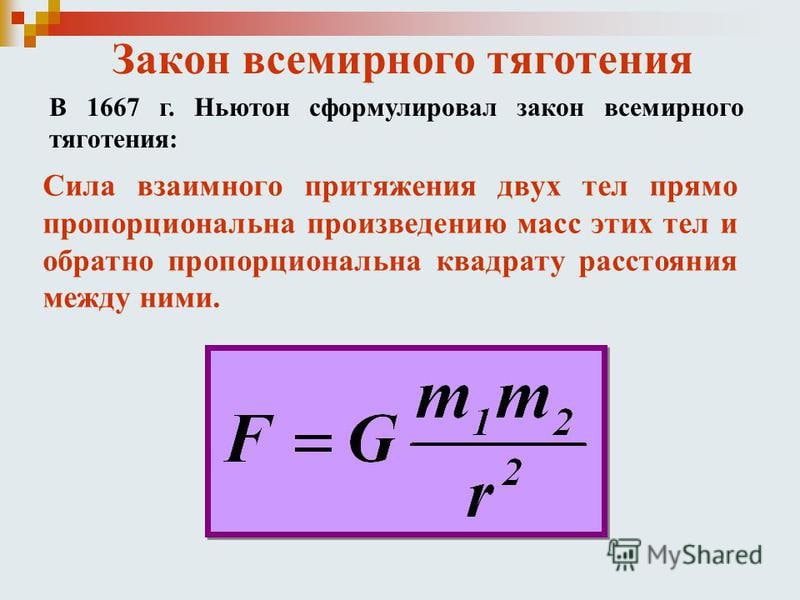 Закон всемирного тяготения

В 1667 г. Ньютон сформулировал закон всемирного тяготения:

Сила взаимного притяжения двух тел прямо пропорциональна произведению масс этих тел и обратно пропорциональна квадрату расстояния между ними.

$F = G\frac{m_1 m_2}{r^2}$

MyShared